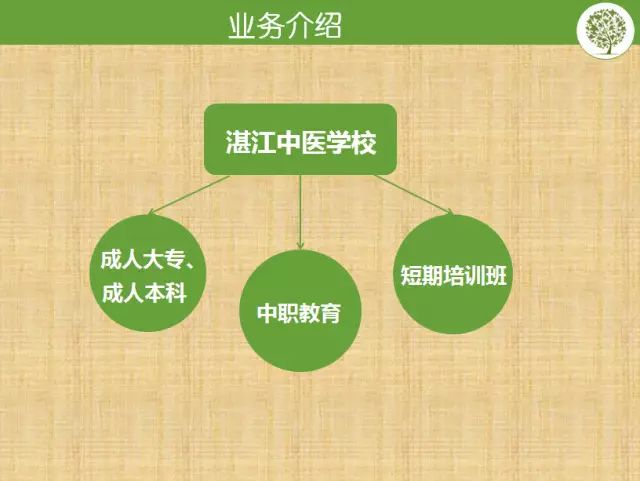 业务介绍

湛江中医学校

成人大专、成人本科

中职教育

短期培训班